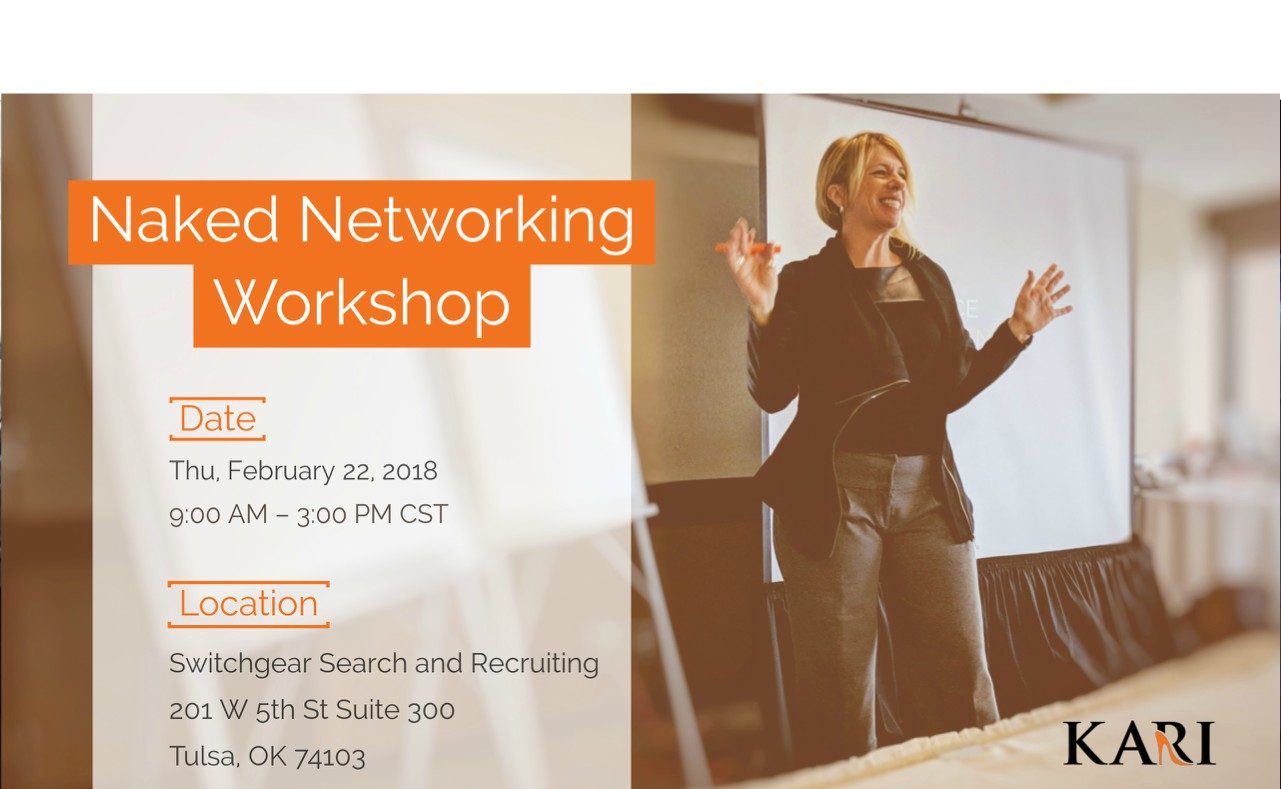 Naked Networking Workshop

Date

Thu, February 22, 2018

9:00 AM – 3:00 PM CST

Location

Switchgear Search and Recruiting

201 W 5th St Suite 300

Tulsa, OK 74103

KARI